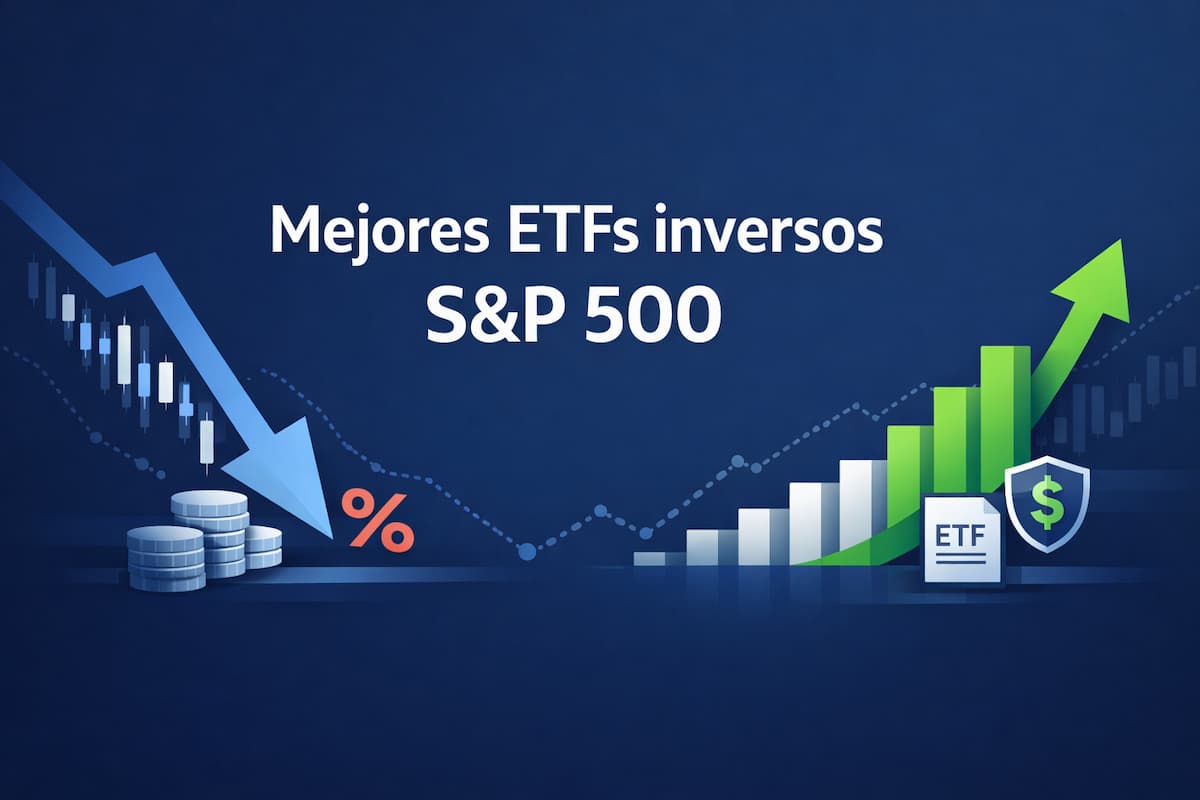 Mejores ETFs inversos
S&P 500

%

ETF

$